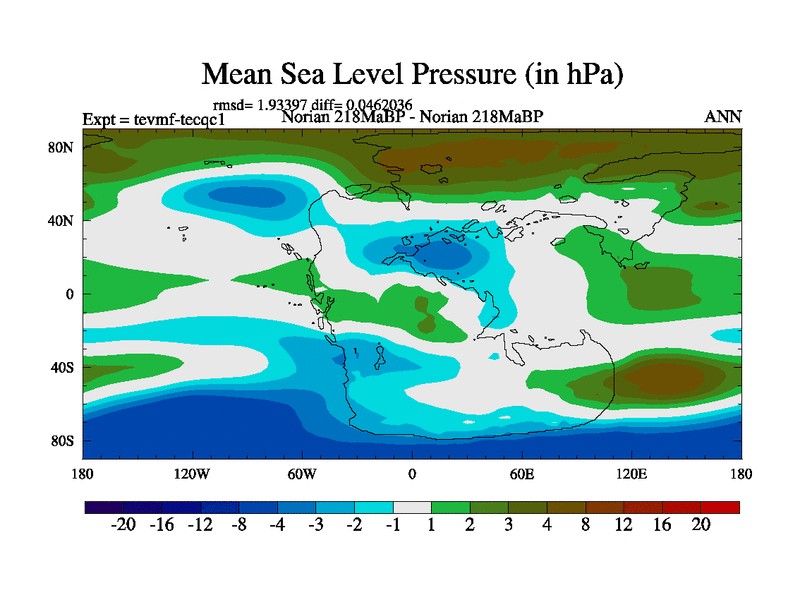 Mean Sea Level Pressure (in hPa)

rmsd= 1.93397 diff= 0.0462036

Expt = tevmf-tecqc1

Norian 218MaBP - Norian 218MaBP

ANN

80N
40N
0
40S
80S

180
120W
60W
0
60E
120E
180

-20 -16 -12 -8 -4 -3 -2 -1 1 2 3 4 8 12 16 20